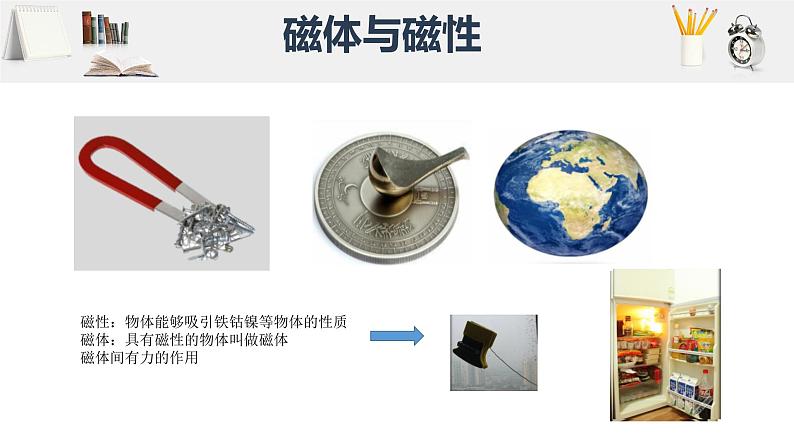 磁体与磁性

磁性：物体能够吸引铁钴镍等物体的性质
磁体：具有磁性的物体叫做磁体
磁体间有力的作用